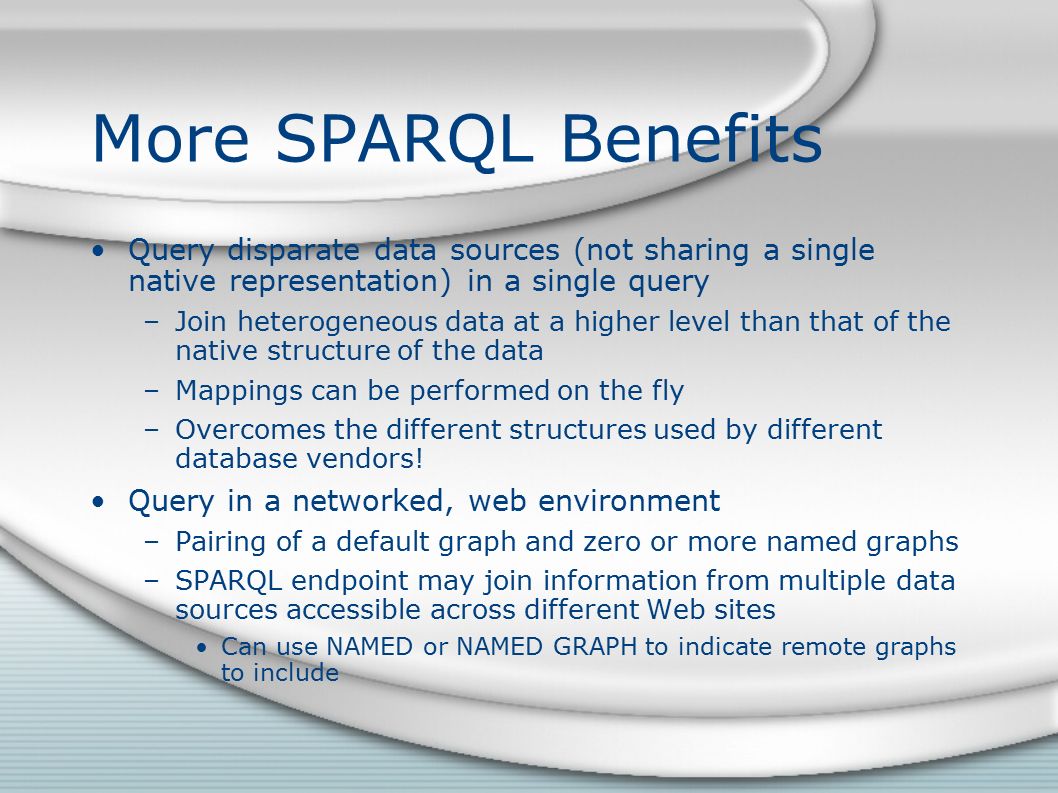 More SPARQL Benefits

• Query disparate data sources (not sharing a single native representation) in a single query
– Join heterogeneous data at a higher level than that of the native structure of the data
– Mappings can be performed on the fly
– Overcomes the different structures used by different database vendors!

• Query in a networked, web environment
– Pairing of a default graph and zero or more named graphs
– SPARQL endpoint may join information from multiple data sources accessible across different Web sites
• Can use NAMED or NAMED GRAPH to indicate remote graphs to include